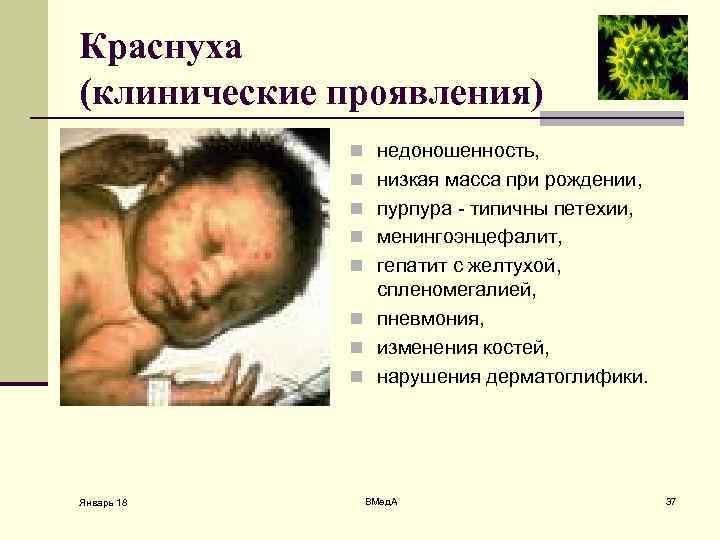 Краснуха
(клинические проявления)

- недоношенность,
- низкая масса при рождении,
- пурпура - типичны петехии,
- менингоэнцефалит,
- гепатит с желтухой, спленомегалией,
- пневмония,
- изменения костей,
- нарушения дерматоглифики.

Январь 18

ВМедА

37